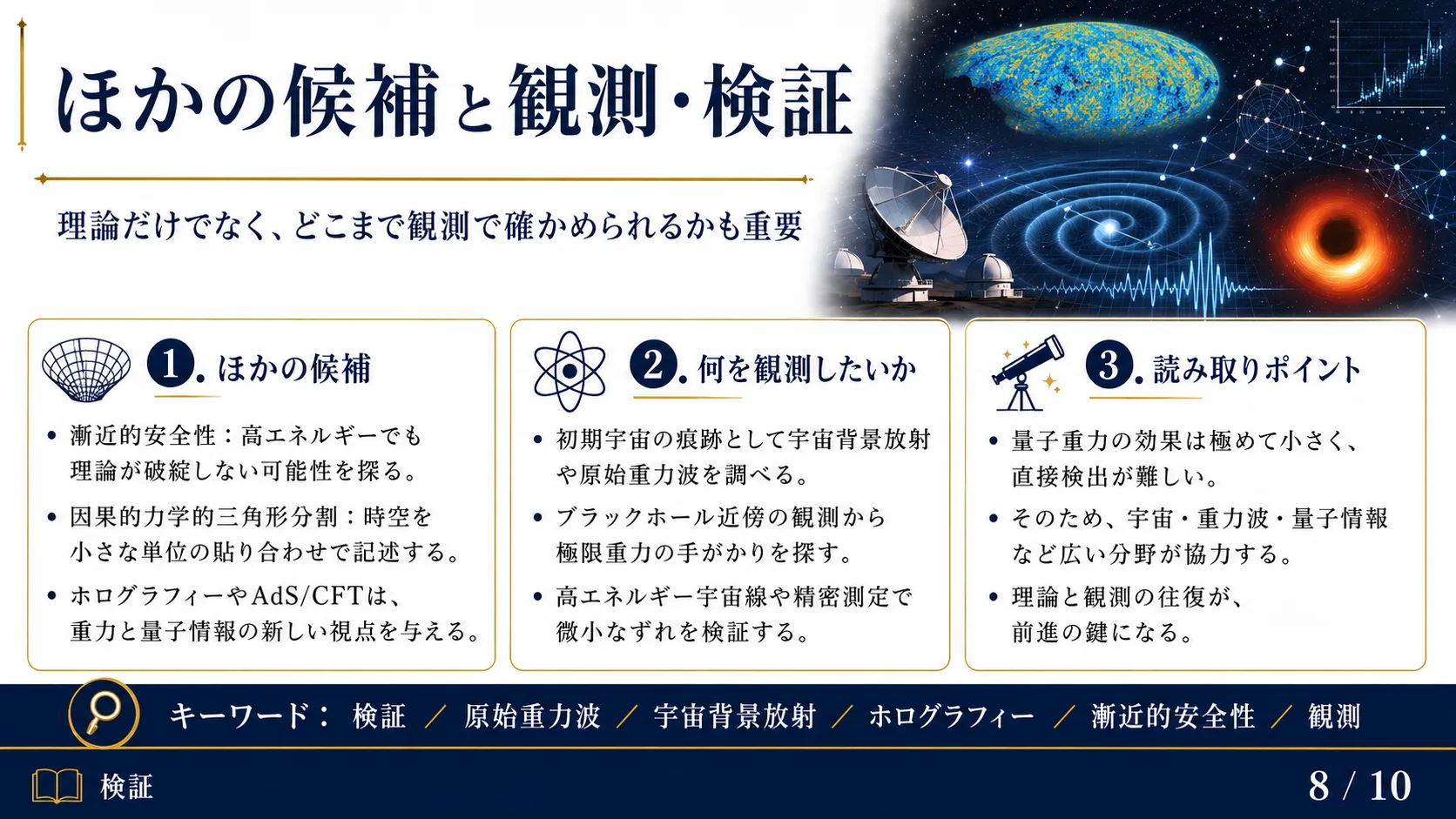 ほかの候補と観測・検証

理論だけでなく、どこまで観測で確かめられるかも重要

1. ほかの候補

• 漸近的安全性：高エネルギーでも理論が破綻しない可能性を探る。

• 因果的力学的三角形分割：時空を小さな単位の貼り合わせで記述する。

• ホログラフィーやAdS/CFTは、重力と量子情報の新しい視点を与える。

2. 何を観測したいか

• 初期宇宙の痕跡として宇宙背景放射や原始重力波を調べる。

• ブラックホール近傍の観測から極限重力の手がかりを探す。

• 高エネルギー宇宙線や精密測定で微小なずれを検証する。

3. 読み取りポイント

• 量子重力の効果は極めて小さく、直接検出が難しい。

• そのため、宇宙・重力波・量子情報など広い分野が協力する。

• 理論と観測の往復が、前進の鍵になる。

キーワード： 検証 ／ 原始重力波 ／ 宇宙背景放射 ／ ホログラフィー ／ 漸近的安全性 ／ 観測

検証

8 / 10